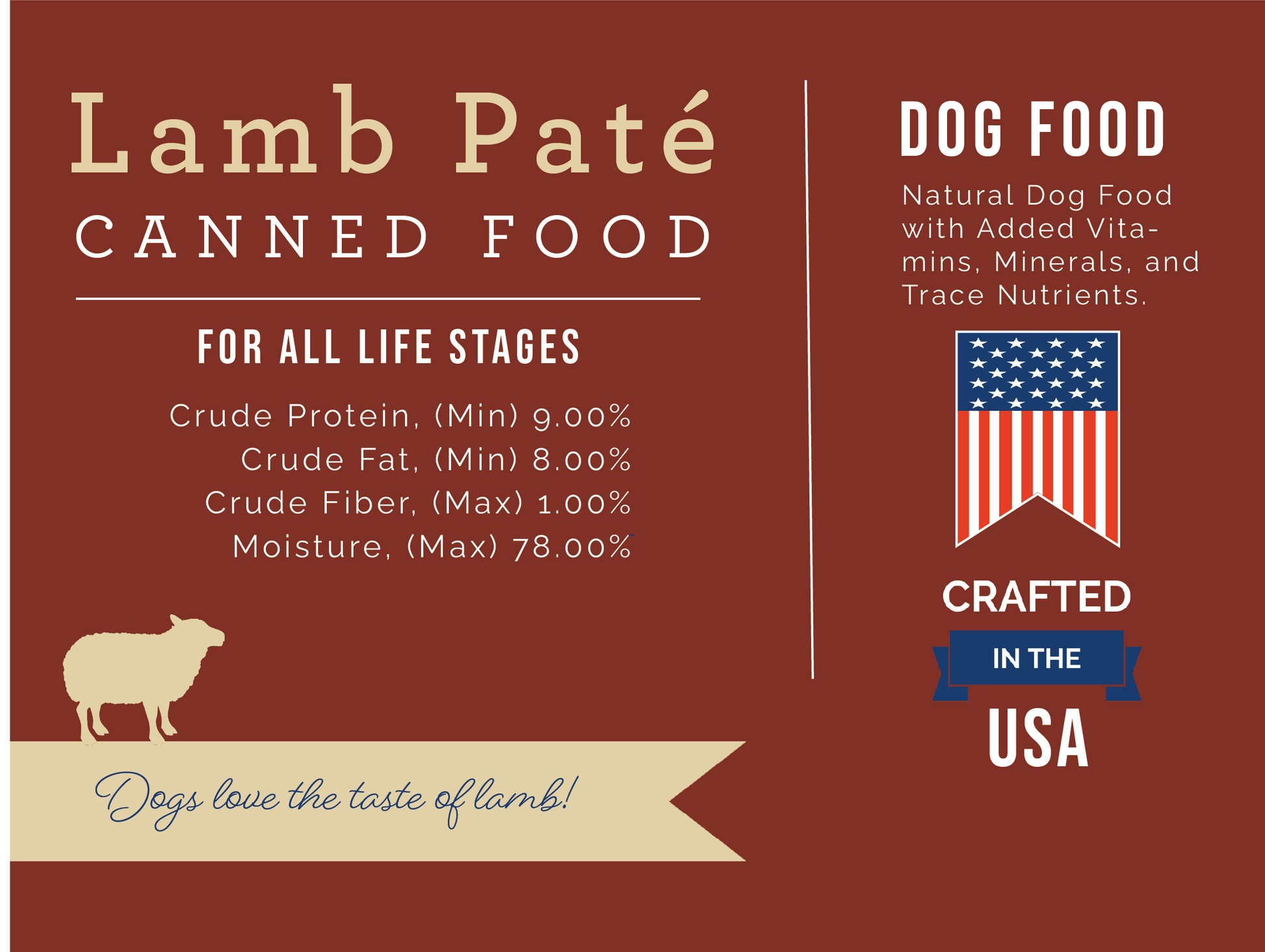 Lamb Paté
CANNED FOOD

FOR ALL LIFE STAGES

Crude Protein, (Min) 9.00%
Crude Fat, (Min) 8.00%
Crude Fiber, (Max) 1.00%
Moisture, (Max) 78.00%

Dogs love the taste of lamb!

DOG FOOD

Natural Dog Food with Added Vitamins, Minerals, and Trace Nutrients.

CRAFTED
IN THE
USA